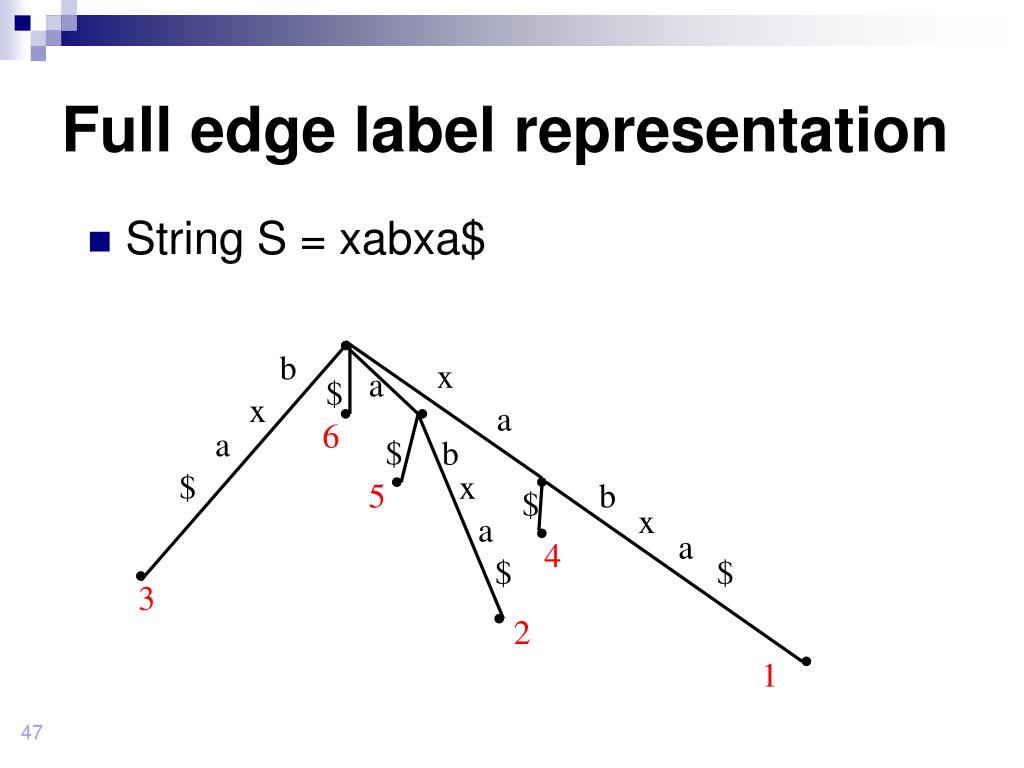 Full edge label representation

String S = xabxa$

b
x
a
$
3
$
6
a
$
5
b
x
a
$
2
x
a
$
4
b
x
a
$
1

47